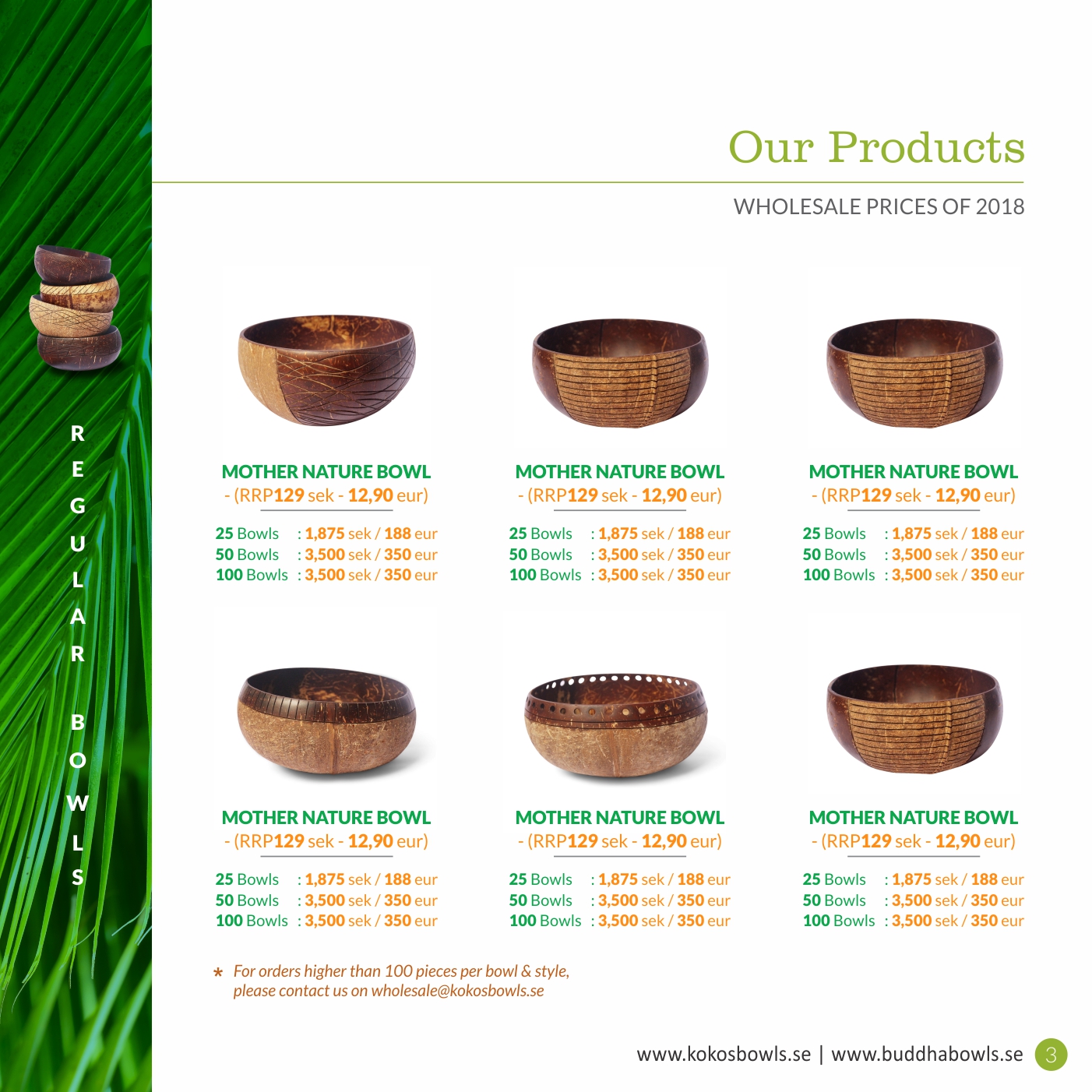 REGULAR BOWLS

Our Products

WHOLESALE PRICES OF 2018

MOTHER NATURE BOWL
- (RRP129 sek - 12,90 eur)

25 Bowls : 1,875 sek / 188 eur
50 Bowls : 3,500 sek / 350 eur
100 Bowls : 3,500 sek / 350 eur

MOTHER NATURE BOWL
- (RRP129 sek - 12,90 eur)

25 Bowls : 1,875 sek / 188 eur
50 Bowls : 3,500 sek / 350 eur
100 Bowls : 3,500 sek / 350 eur

MOTHER NATURE BOWL
- (RRP129 sek - 12,90 eur)

25 Bowls : 1,875 sek / 188 eur
50 Bowls : 3,500 sek / 350 eur
100 Bowls : 3,500 sek / 350 eur

MOTHER NATURE BOWL
- (RRP129 sek - 12,90 eur)

25 Bowls : 1,875 sek / 188 eur
50 Bowls : 3,500 sek / 350 eur
100 Bowls : 3,500 sek / 350 eur

MOTHER NATURE BOWL
- (RRP129 sek - 12,90 eur)

25 Bowls : 1,875 sek / 188 eur
50 Bowls : 3,500 sek / 350 eur
100 Bowls : 3,500 sek / 350 eur

MOTHER NATURE BOWL
- (RRP129 sek - 12,90 eur)

25 Bowls : 1,875 sek / 188 eur
50 Bowls : 3,500 sek / 350 eur
100 Bowls : 3,500 sek / 350 eur

* For orders higher than 100 pieces per bowl & style, please contact us on wholesale@kokosbowls.se

www.kokosbowls.se | www.buddhabowls.se 3